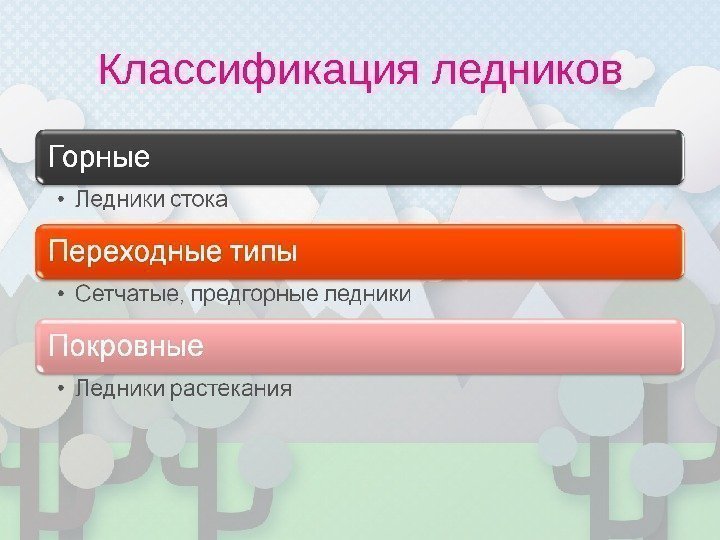 Классификация ледников

Горные

• Ледники стока

Переходные типы

• Сетчатые, предгорные ледники

Покровные

• Ледники растекания